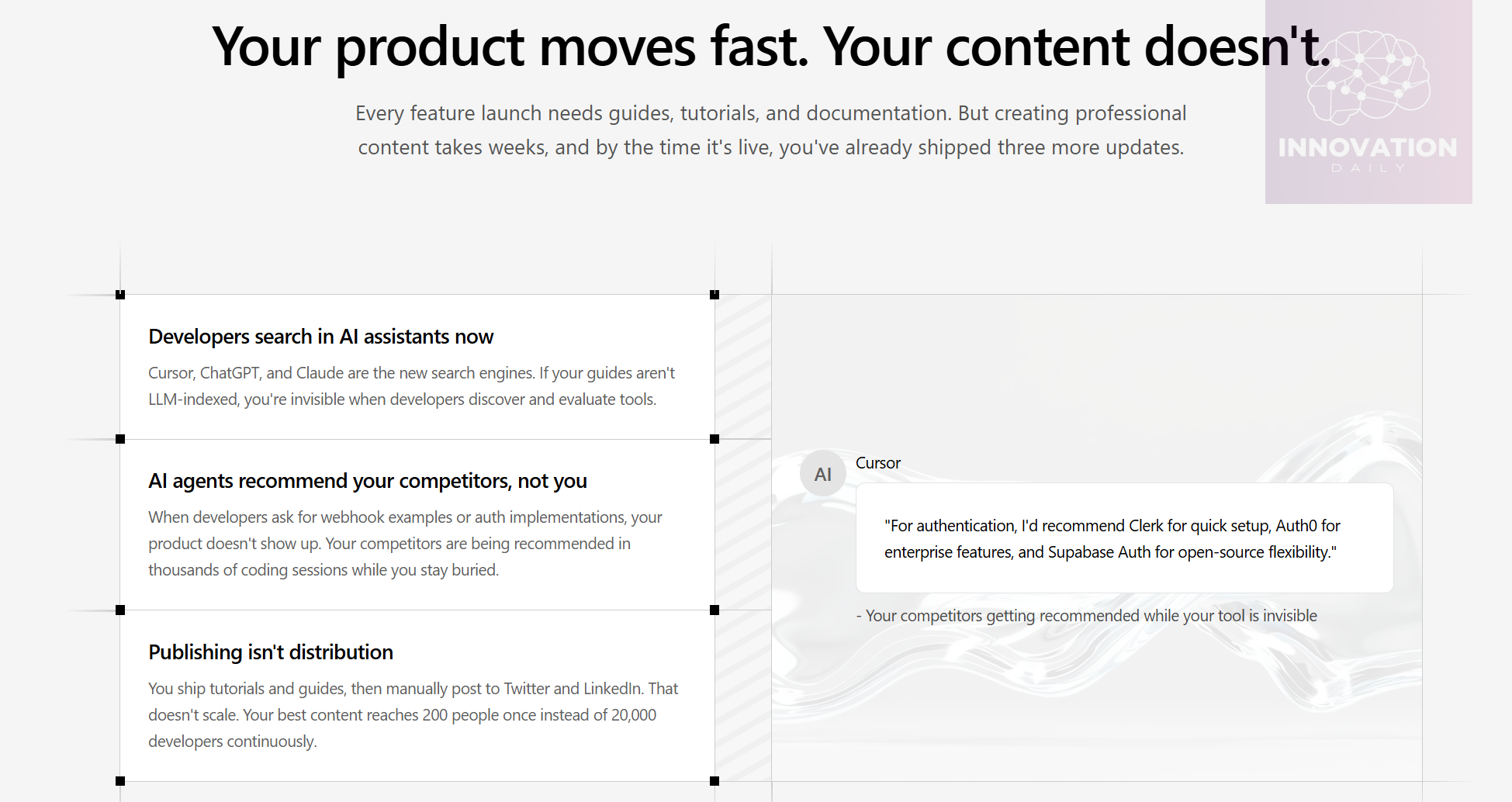 Your product moves fast. Your content doesn't.

Every feature launch needs guides, tutorials, and documentation. But creating professional content takes weeks, and by the time it's live, you've already shipped three more updates.

INNOVATION
DAILY

Developers search in AI assistants now

Cursor, ChatGPT, and Claude are the new search engines. If your guides aren't LLM-indexed, you're invisible when developers discover and evaluate tools.

AI agents recommend your competitors, not you

When developers ask for webhook examples or auth implementations, your product doesn't show up. Your competitors are being recommended in thousands of coding sessions while you stay buried.

Publishing isn't distribution

You ship tutorials and guides, then manually post to Twitter and LinkedIn. That doesn't scale. Your best content reaches 200 people once instead of 20,000 developers continuously.

AI

Cursor

"For authentication, I'd recommend Clerk for quick setup, Auth0 for enterprise features, and Supabase Auth for open-source flexibility."

- Your competitors getting recommended while your tool is invisible